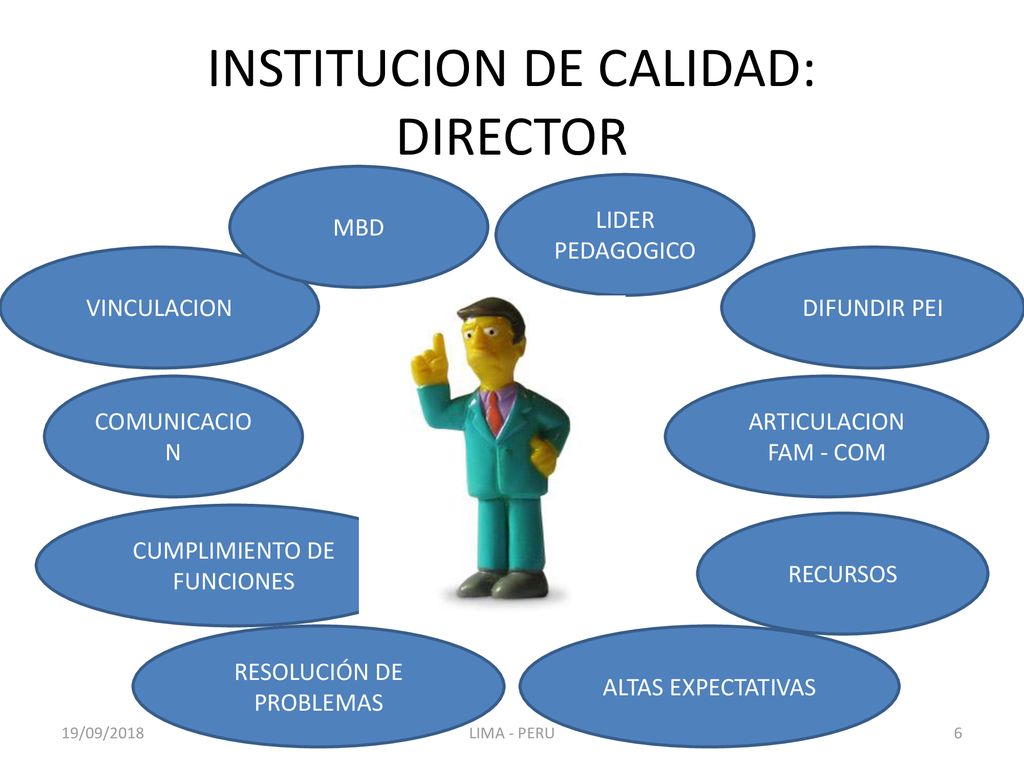 INSTITUCION DE CALIDAD: DIRECTOR

MBD

LIDER PEDAGOGICO

VINCULACION

DIFUNDIR PEI

COMUNICACIO N

ARTICULACION FAM - COM

CUMPLIMIENTO DE FUNCIONES

RECURSOS

RESOLUCIÓN DE PROBLEMAS

ALTAS EXPECTATIVAS

19/09/2018

LIMA - PERU

6